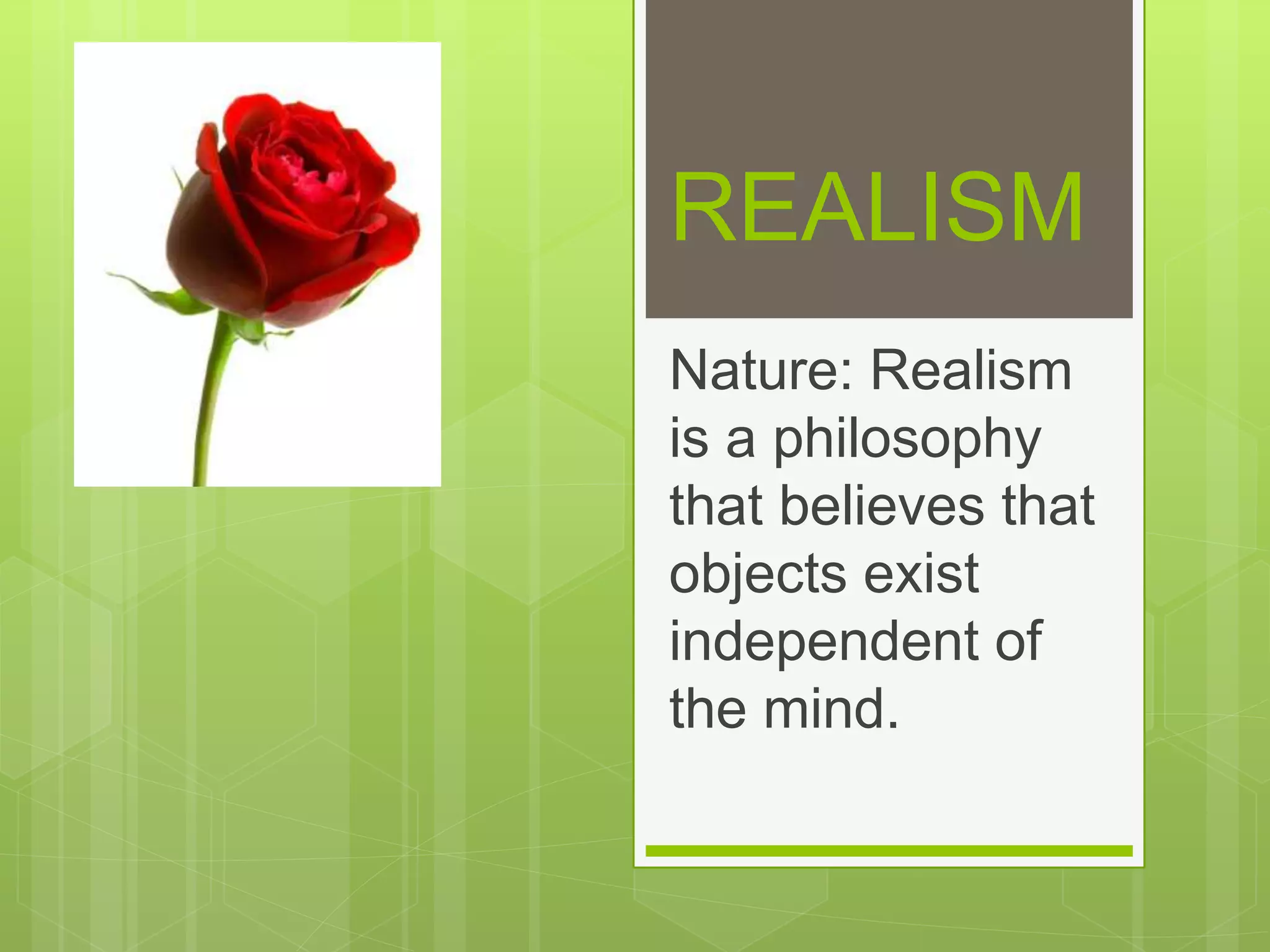 REALISM

Nature: Realism is a philosophy that believes that objects exist independent of the mind.